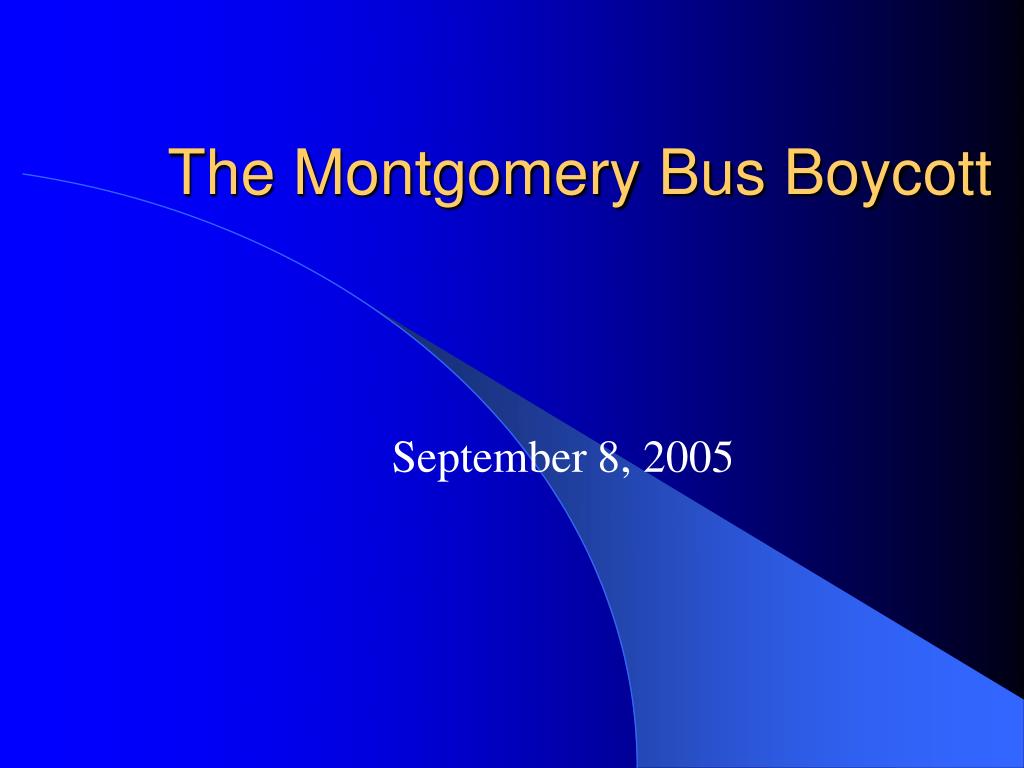 The Montgomery Bus Boycott

September 8, 2005